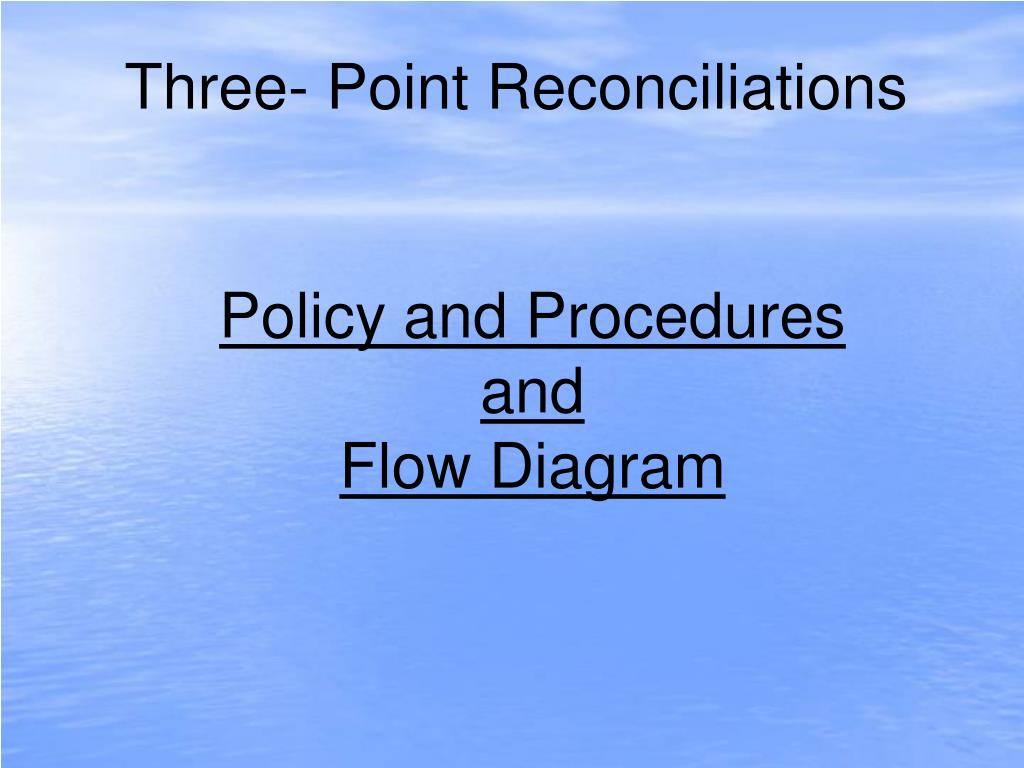 Three- Point Reconciliations

Policy and Procedures
and
Flow Diagram